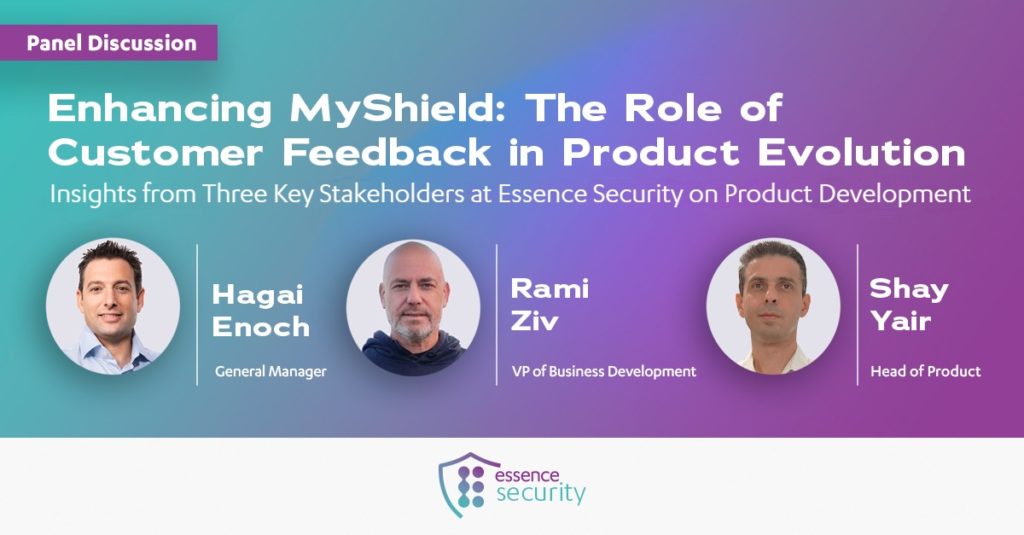 Panel Discussion

Enhancing MyShield: The Role of Customer Feedback in Product Evolution

Insights from Three Key Stakeholders at Essence Security on Product Development

Hagai Enoch
General Manager

Rami Ziv
VP of Business Development

Shay Yair
Head of Product

essence security